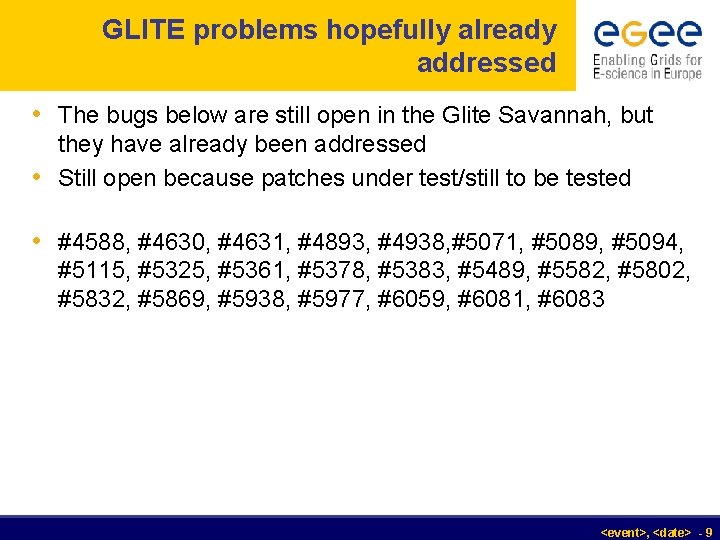 GLITE problems hopefully already addressed

egee
Enabling Grids for E-science in Europe

• The bugs below are still open in the Glite Savannah, but they have already been addressed
• Still open because patches under test/still to be tested

• #4588, #4630, #4631, #4893, #4938,#5071, #5089, #5094, #5115, #5325, #5361, #5378, #5383, #5489, #5582, #5802, #5832, #5869, #5938, #5977, #6059, #6081, #6083

<event>, <date> - 9